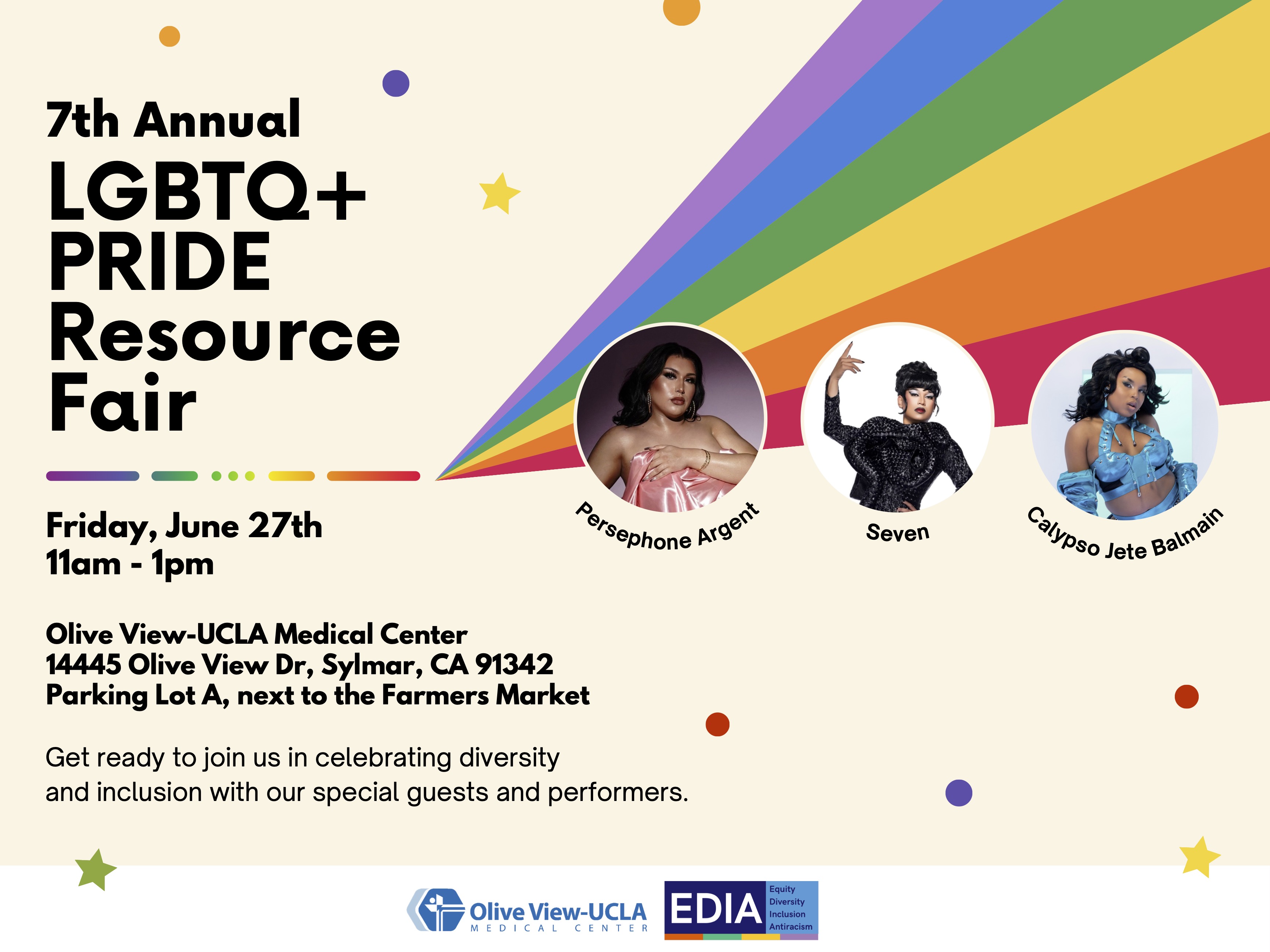 7th Annual
LGBTQ+ PRIDE Resource Fair

Friday, June 27th
11am - 1pm

Olive View-UCLA Medical Center
14445 Olive View Dr, Sylmar, CA 91342
Parking Lot A, next to the Farmers Market

Get ready to join us in celebrating diversity and inclusion with our special guests and performers.

Persephone Argent

Seven

Calypso Jete Balmain

Olive View-UCLA
MEDICAL CENTER

EDIA
Equity
Diversity
Inclusion
Antiracism